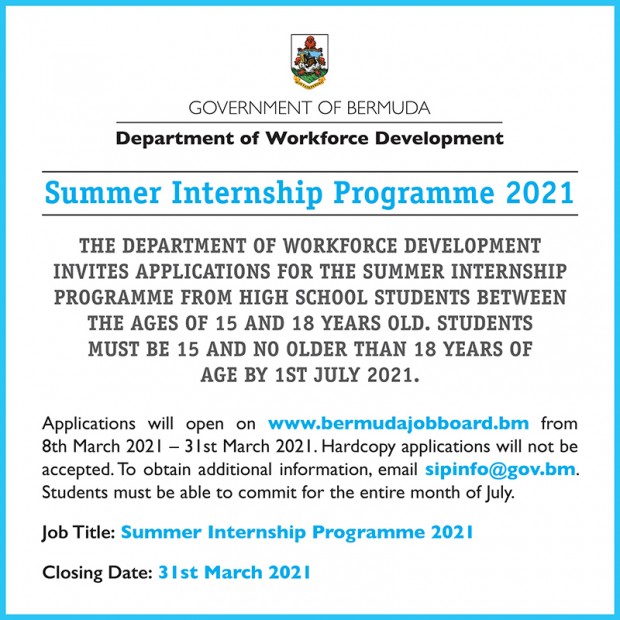 GOVERNMENT OF BERMUDA

Department of Workforce Development

Summer Internship Programme 2021

THE DEPARTMENT OF WORKFORCE DEVELOPMENT INVITES APPLICATIONS FOR THE SUMMER INTERNSHIP PROGRAMME FROM HIGH SCHOOL STUDENTS BETWEEN THE AGES OF 15 AND 18 YEARS OLD. STUDENTS MUST BE 15 AND NO OLDER THAN 18 YEARS OF AGE BY 1ST JULY 2021.

Applications will open on www.bermudajobboard.bm from 8th March 2021 – 31st March 2021. Hardcopy applications will not be accepted. To obtain additional information, email sipinfo@gov.bm. Students must be able to commit for the entire month of July.

Job Title: Summer Internship Programme 2021

Closing Date: 31st March 2021